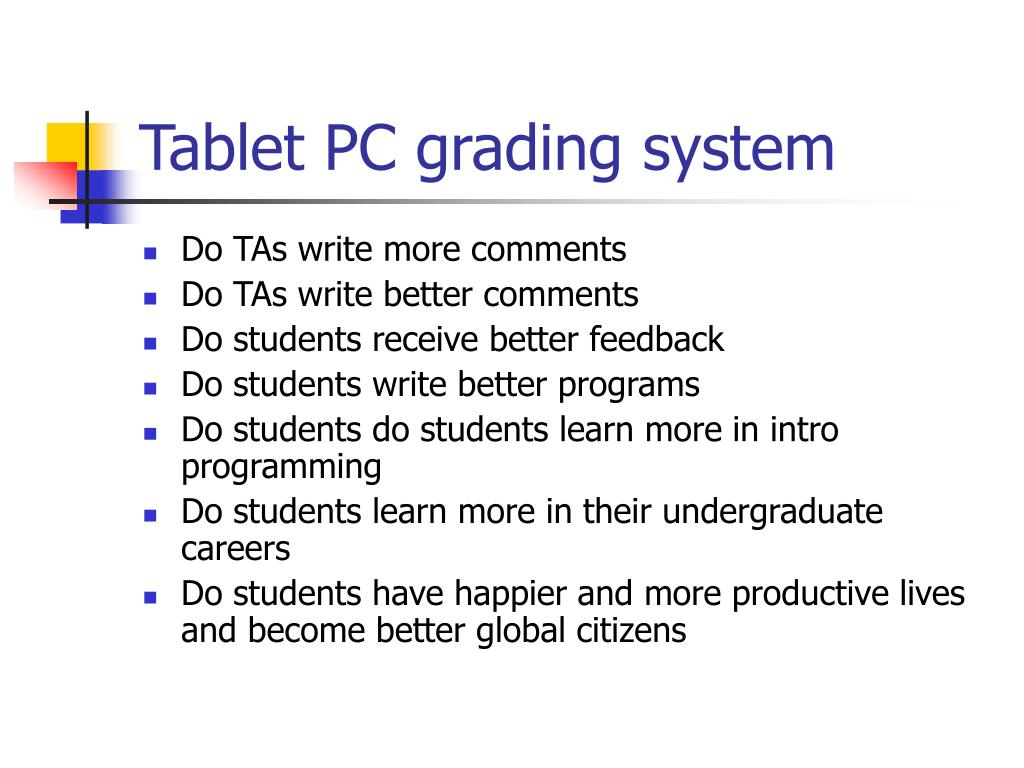 Tablet PC grading system

- Do TAs write more comments
- Do TAs write better comments
- Do students receive better feedback
- Do students write better programs
- Do students do students learn more in intro programming
- Do students learn more in their undergraduate careers
- Do students have happier and more productive lives and become better global citizens